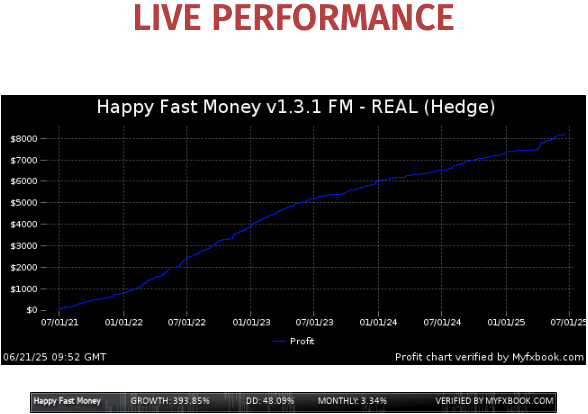 LIVE PERFORMANCE

Happy Fast Money v1.3.1 FM - REAL (Hedge)

$8000
$7000
$6000
$5000
$4000
$3000
$2000
$1000
$0

07/01/21 01/01/22 07/01/22 01/01/23 07/01/23 01/01/24 07/01/24 01/01/25 07/01/25

Profit

06/21/25 09:52 GMT

Profit chart verified by Myfxbook.com

Happy Fast Money GROWTH: 393.85% DD: 48.09% MONTHLY: 3.34% VERIFIED BY MYFXBOOK.COM